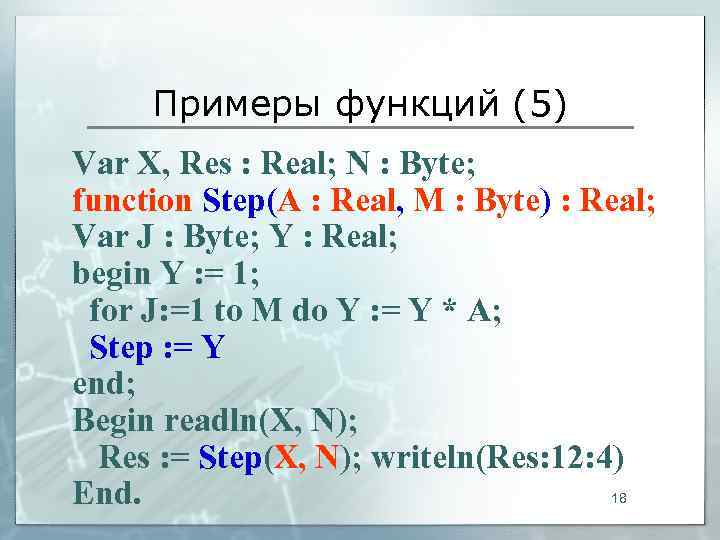 Примеры функций (5)

Var X, Res : Real; N : Byte;
function Step(A : Real, M : Byte) : Real;
Var J : Byte; Y : Real;
begin Y := 1;
for J:=1 to M do Y := Y * A;
Step := Y
end;
Begin readln(X, N);
Res := Step(X, N); writeln(Res:12:4)
End.

18